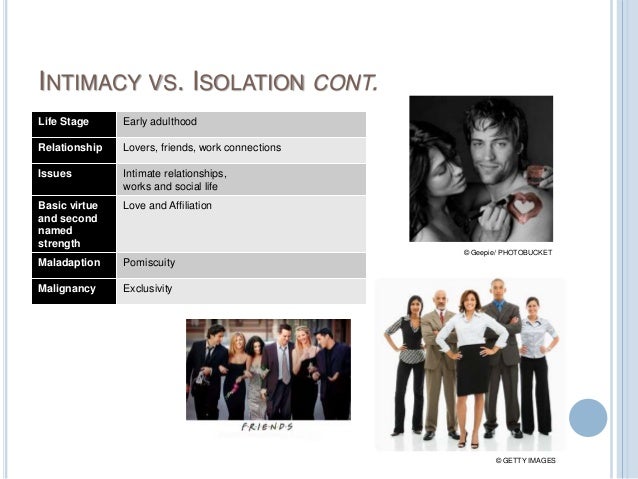 INTIMACY VS. ISOLATION CONT.

| Life Stage | Early adulthood |
|---|---|
| Relationship | Lovers, friends, work connections |
| Issues | Intimate relationships, works and social life |
| Basic virtue and second named strength | Love and Affiliation |
| Maladaption | Pomiscuity |
| Malignancy | Exclusivity |

© Geepie/ PHOTOBUCKET

F·R·I·E·N·D·S

© GETTY IMAGES